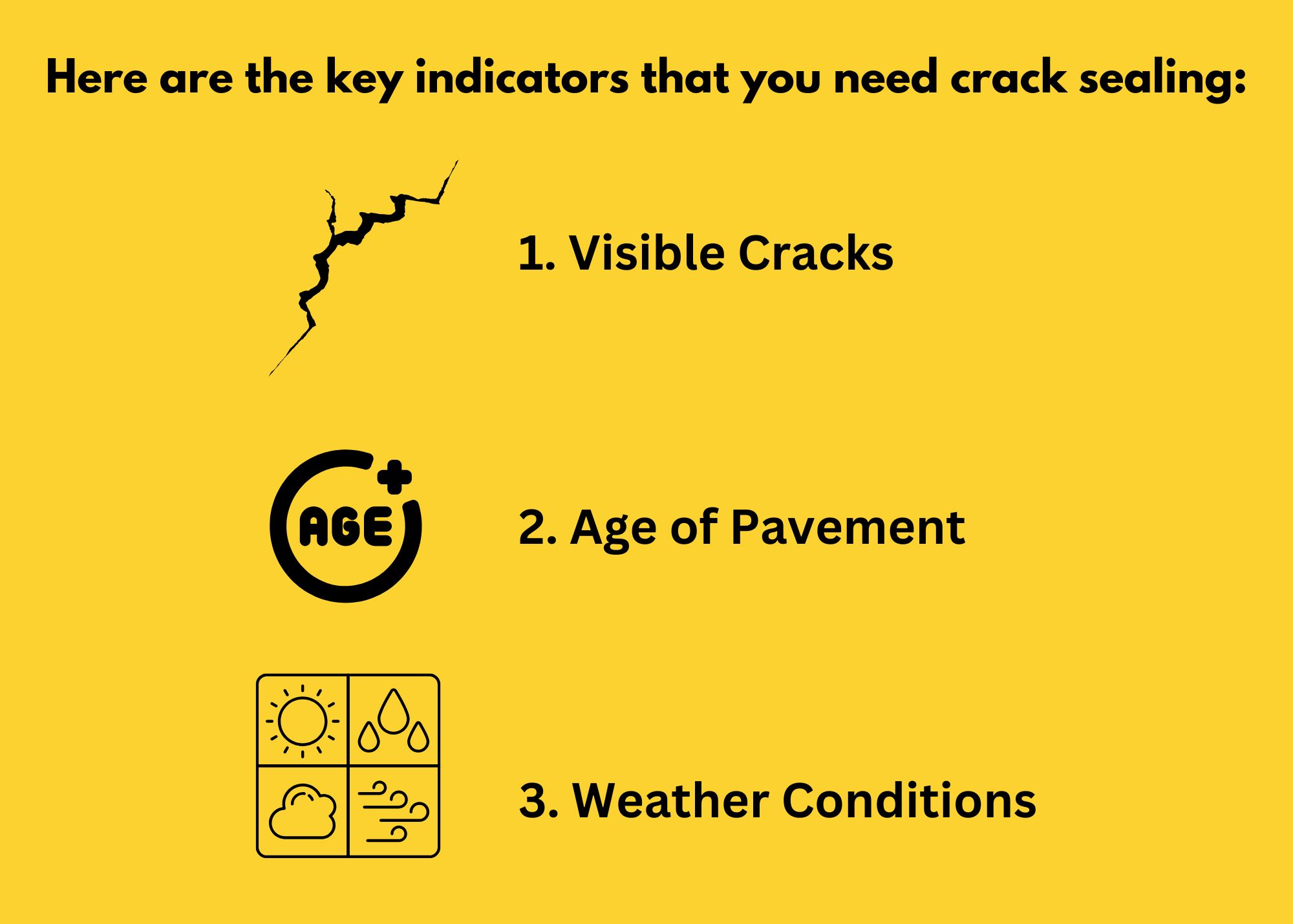 Here are the key indicators that you need crack sealing:

1. Visible Cracks

AGE

2. Age of Pavement

3. Weather Conditions